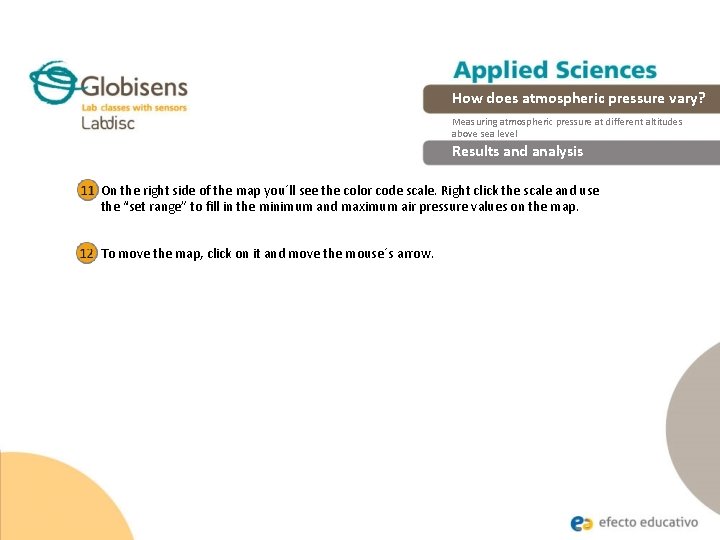 Globisens
Lab classes with sensors
Labdisc

Applied Sciences

How does atmospheric pressure vary?

Measuring atmospheric pressure at different altitudes above sea level

Results and analysis

11 On the right side of the map you´ll see the color code scale. Right click the scale and use the "set range" to fill in the minimum and maximum air pressure values on the map.

12 To move the map, click on it and move the mouse´s arrow.

efecto educativo